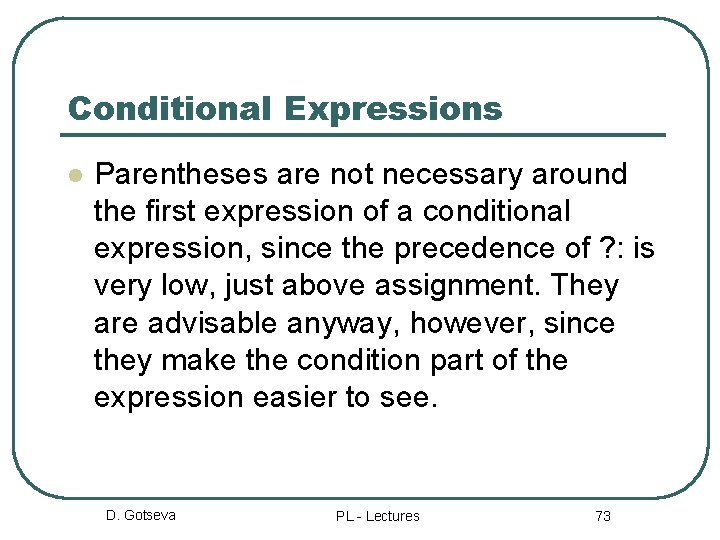 Conditional Expressions

Parentheses are not necessary around the first expression of a conditional expression, since the precedence of ?: is very low, just above assignment. They are advisable anyway, however, since they make the condition part of the expression easier to see.

D. Gotseva PL - Lectures 73